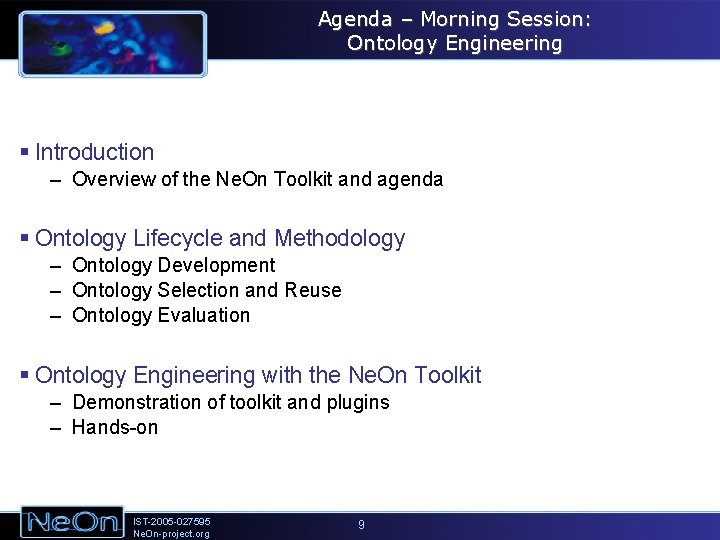 Agenda – Morning Session: Ontology Engineering

▪ Introduction
– Overview of the NeOn Toolkit and agenda

▪ Ontology Lifecycle and Methodology
– Ontology Development
– Ontology Selection and Reuse
– Ontology Evaluation

▪ Ontology Engineering with the NeOn Toolkit
– Demonstration of toolkit and plugins
– Hands-on

NeOn
IST-2005-027595
NeOn-project.org

9